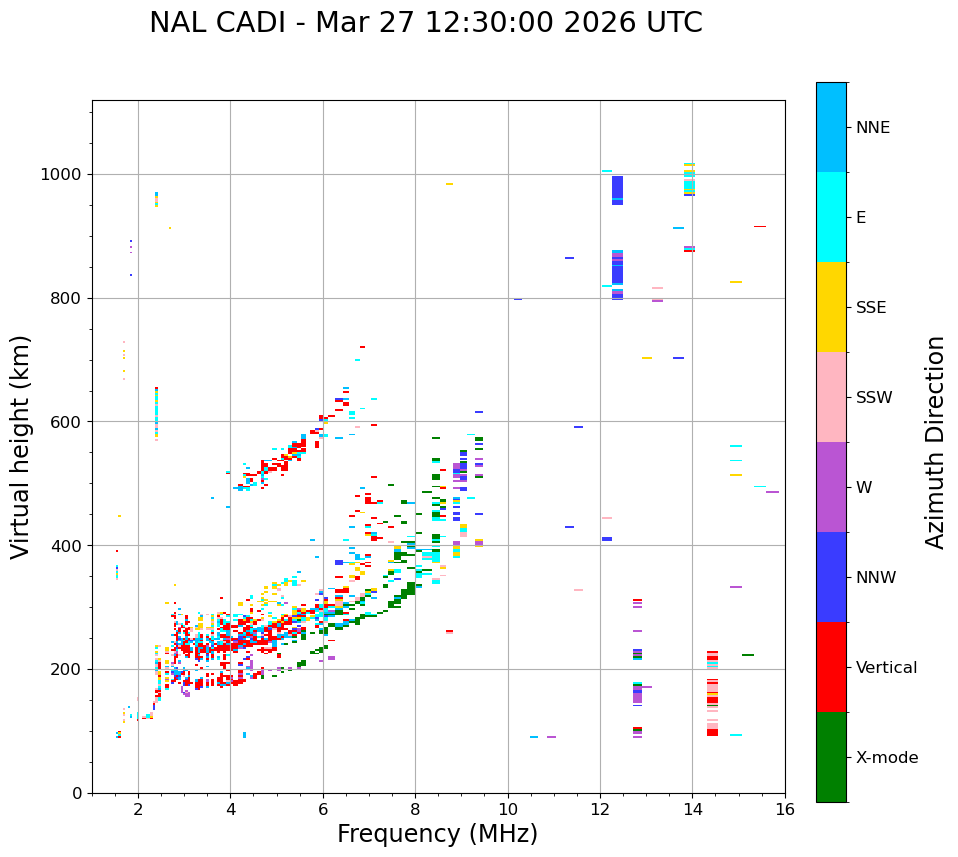 NAL CADI - Mar 27 12:30:00 2026 UTC

Virtual height (km)

1000
800
600
400
200
0

2
4
6
8
10
12
14
16

Frequency (MHz)

NNE
E
SSE
SSW
W
NNW
Vertical
X-mode

Azimuth Direction